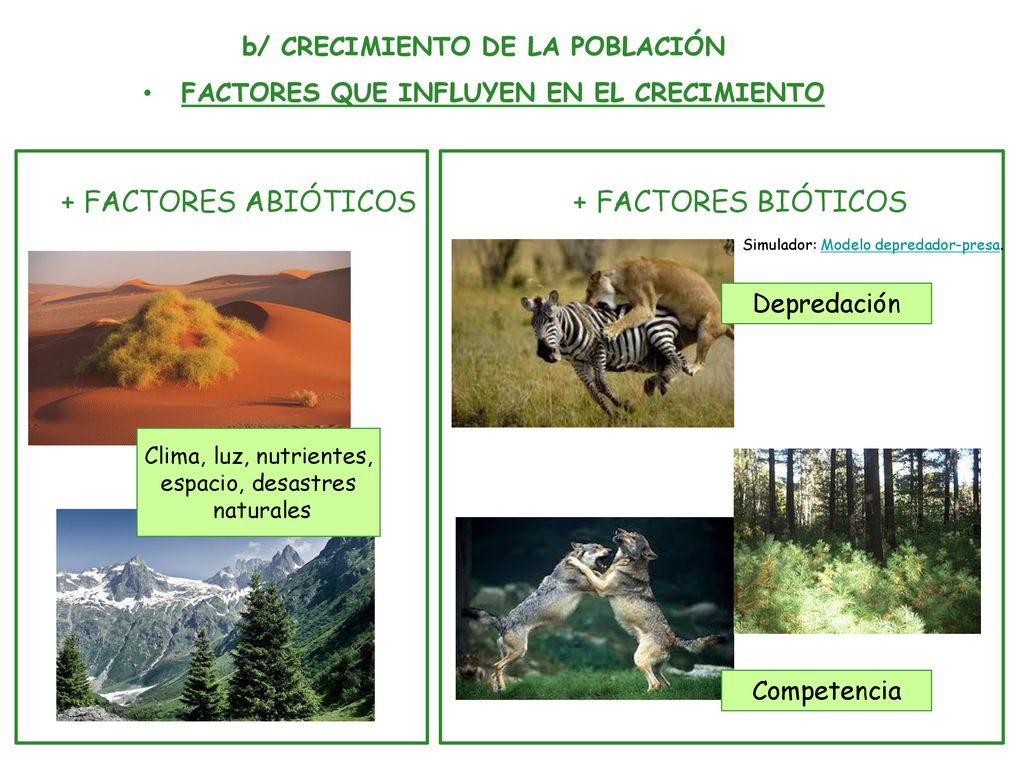 b/ CRECIMIENTO DE LA POBLACIÓN

• FACTORES QUE INFLUYEN EN EL CRECIMIENTO

+ FACTORES ABIÓTICOS

Clima, luz, nutrientes, espacio, desastres naturales

+ FACTORES BIÓTICOS

Simulador: Modelo depredador-presa.

Depredación

Competencia